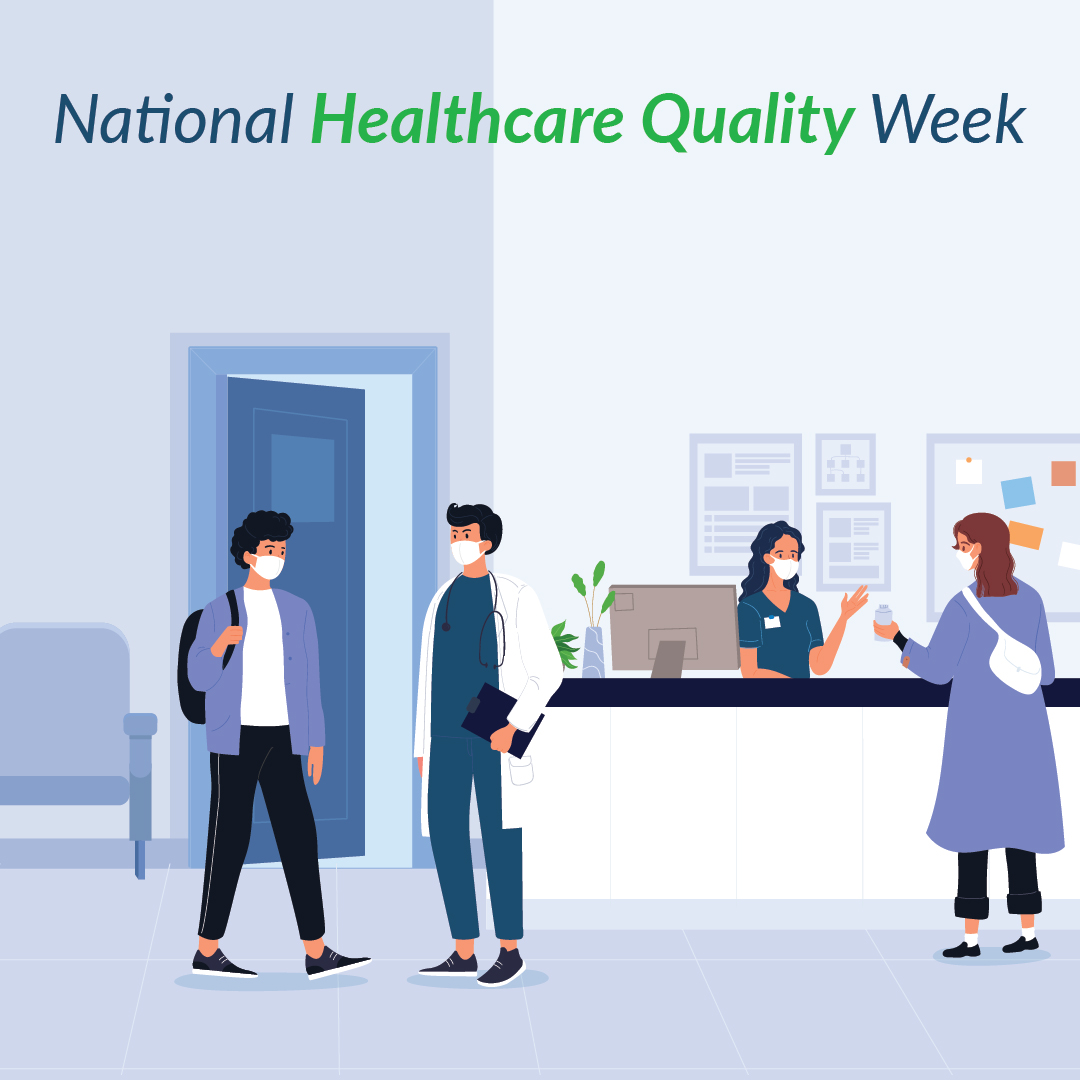 National Healthcare Quality Week